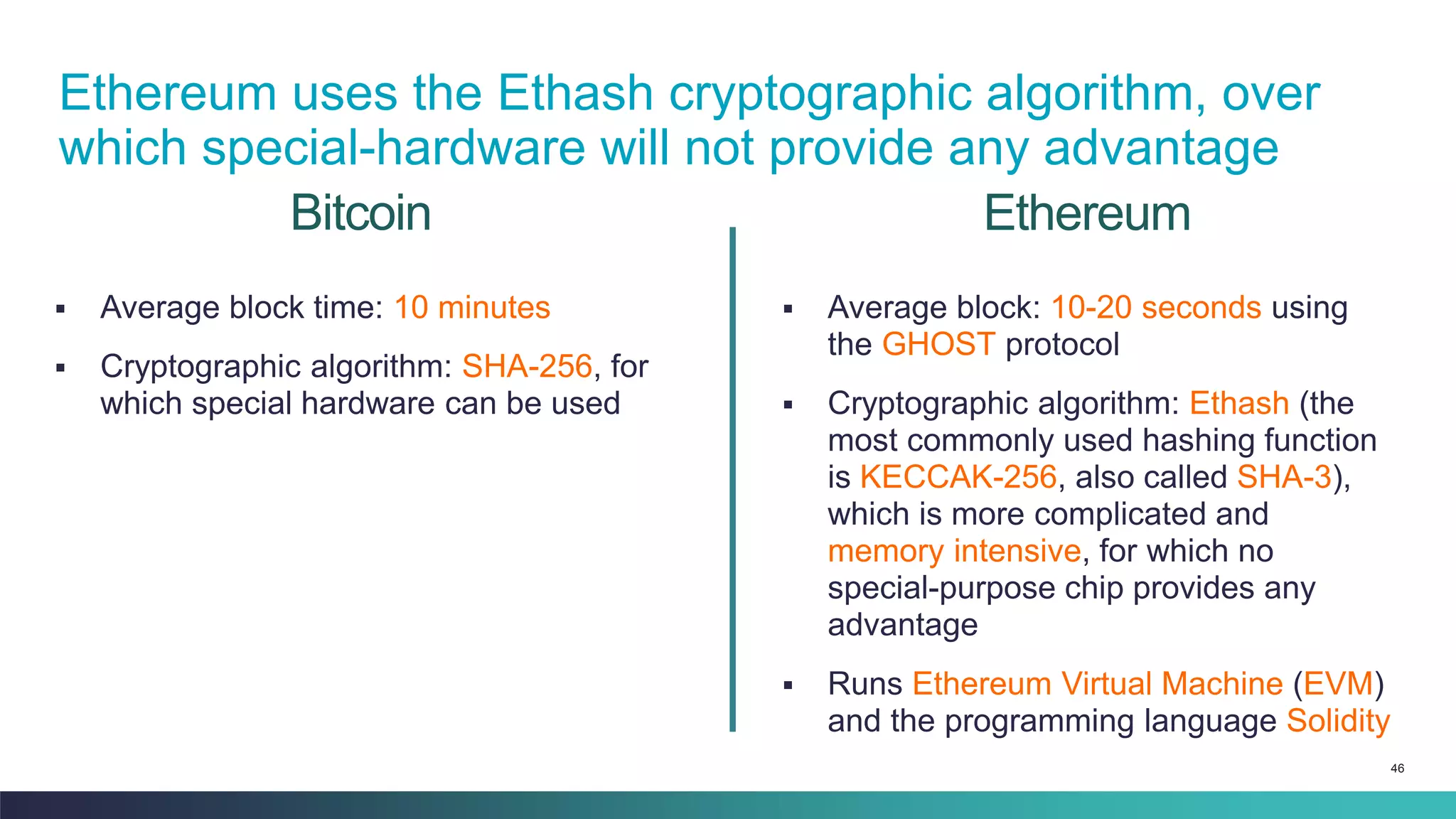 Ethereum uses the Ethash cryptographic algorithm, over which special-hardware will not provide any advantage

Bitcoin

▪ Average block time: 10 minutes

▪ Cryptographic algorithm: SHA-256, for which special hardware can be used

Ethereum

▪ Average block: 10-20 seconds using the GHOST protocol

▪ Cryptographic algorithm: Ethash (the most commonly used hashing function is KECCAK-256, also called SHA-3), which is more complicated and memory intensive, for which no special-purpose chip provides any advantage

▪ Runs Ethereum Virtual Machine (EVM) and the programming language Solidity

46